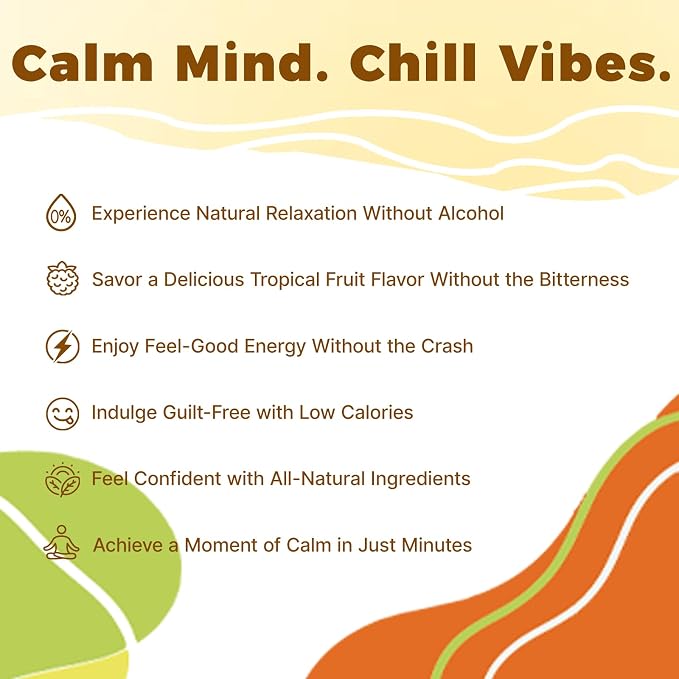 Calm Mind. Chill Vibes.

0% Experience Natural Relaxation Without Alcohol

Savor a Delicious Tropical Fruit Flavor Without the Bitterness

Enjoy Feel-Good Energy Without the Crash

Indulge Guilt-Free with Low Calories

Feel Confident with All-Natural Ingredients

Achieve a Moment of Calm in Just Minutes